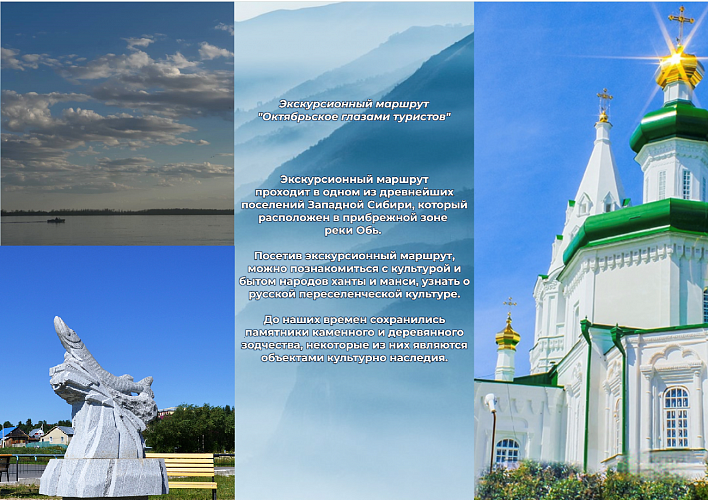 Экскурсионный маршрут "Октябрьское глазами туристов"

Экскурсионный маршрут проходит в одном из древнейших поселений Западной Сибири, который расположен в прибрежной зоне реки Обь.

Посетив экскурсионный маршрут, можно познакомиться с культурой и бытом народов ханты и манси, узнать о русской переселенческой культуре.

До наших времен сохранились памятники каменного и деревянного зодчества, некоторые из них являются объектами культурно наследия.